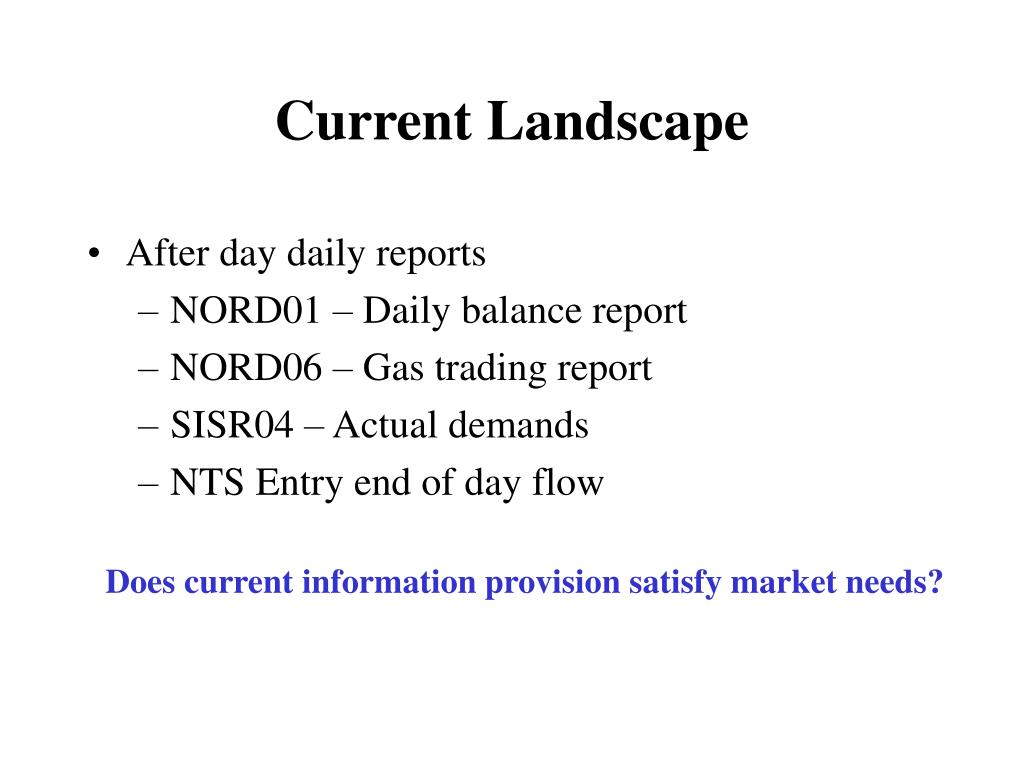 Current Landscape

• After day daily reports
– NORD01 – Daily balance report
– NORD06 – Gas trading report
– SISR04 – Actual demands
– NTS Entry end of day flow

Does current information provision satisfy market needs?